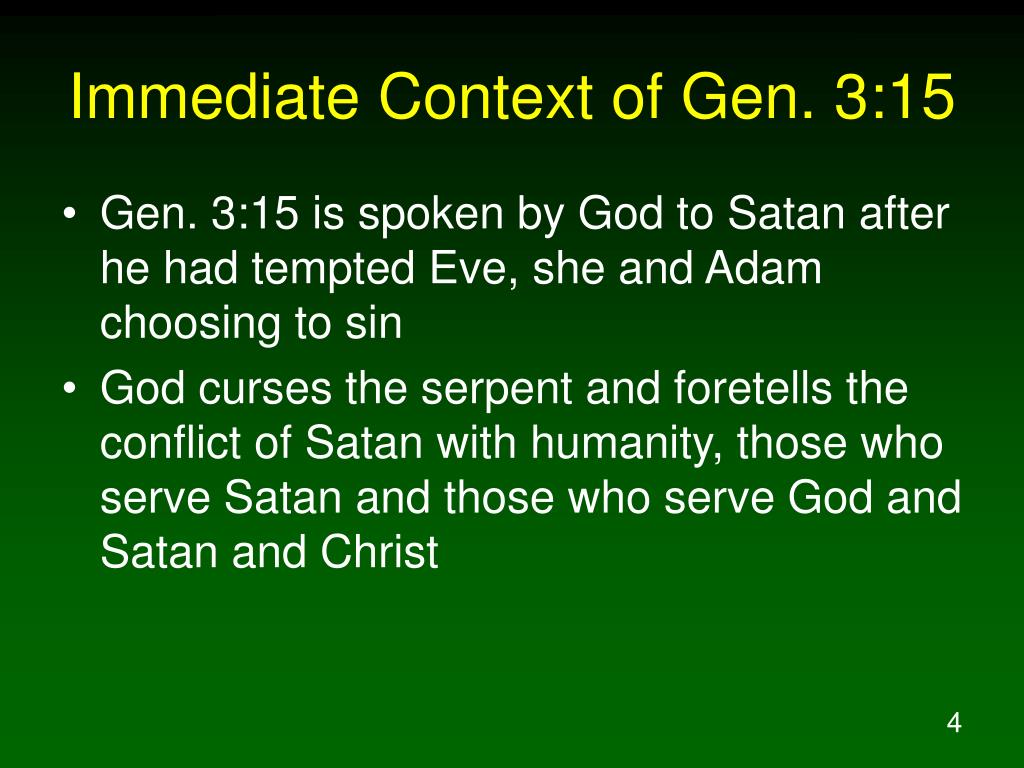 Immediate Context of Gen. 3:15

• Gen. 3:15 is spoken by God to Satan after he had tempted Eve, she and Adam choosing to sin
• God curses the serpent and foretells the conflict of Satan with humanity, those who serve Satan and those who serve God and Satan and Christ

4